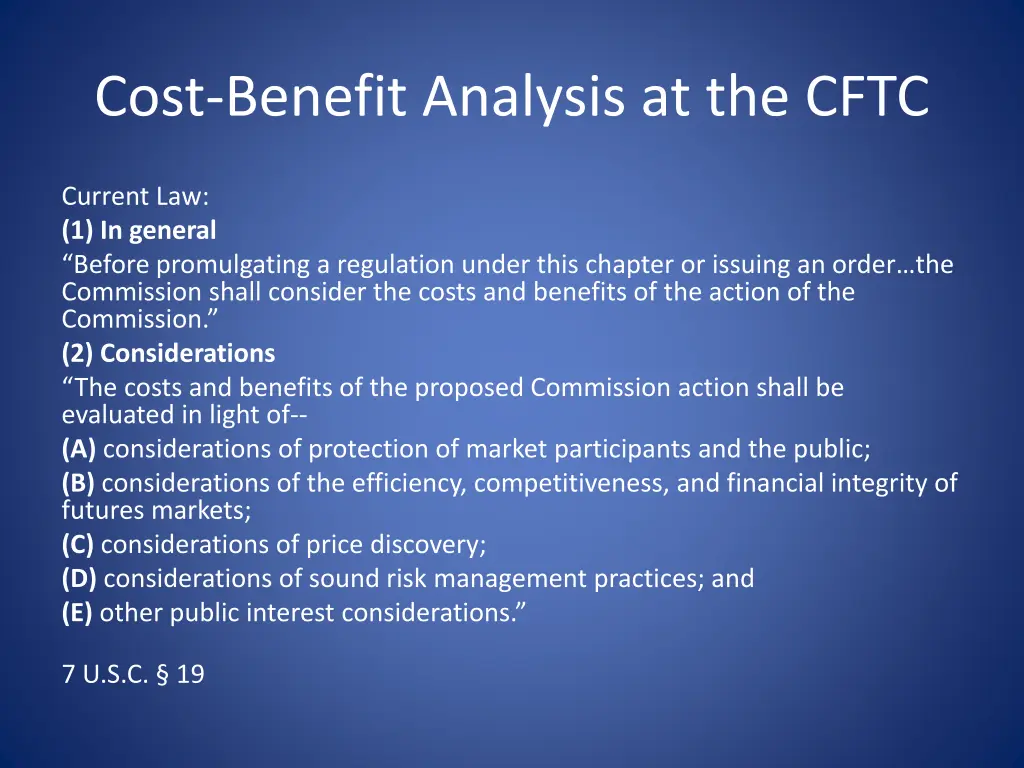 Cost-Benefit Analysis at the CFTC

Current Law:

(1) In general

“Before promulgating a regulation under this chapter or issuing an order…the Commission shall consider the costs and benefits of the action of the Commission.”

(2) Considerations

“The costs and benefits of the proposed Commission action shall be evaluated in light of--

(A) considerations of protection of market participants and the public;

(B) considerations of the efficiency, competitiveness, and financial integrity of futures markets;

(C) considerations of price discovery;

(D) considerations of sound risk management practices; and

(E) other public interest considerations.”

7 U.S.C. § 19